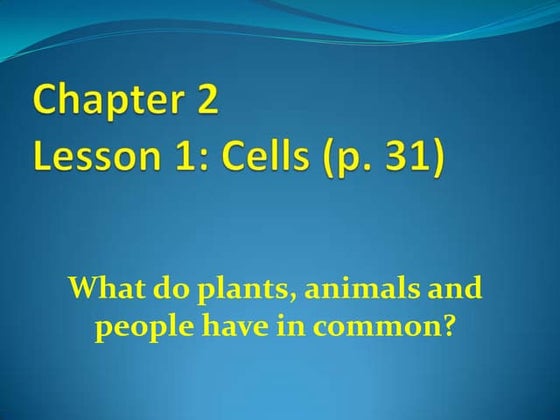 Chapter 2
Lesson 1: Cells (p. 31)

What do plants, animals and people have in common?